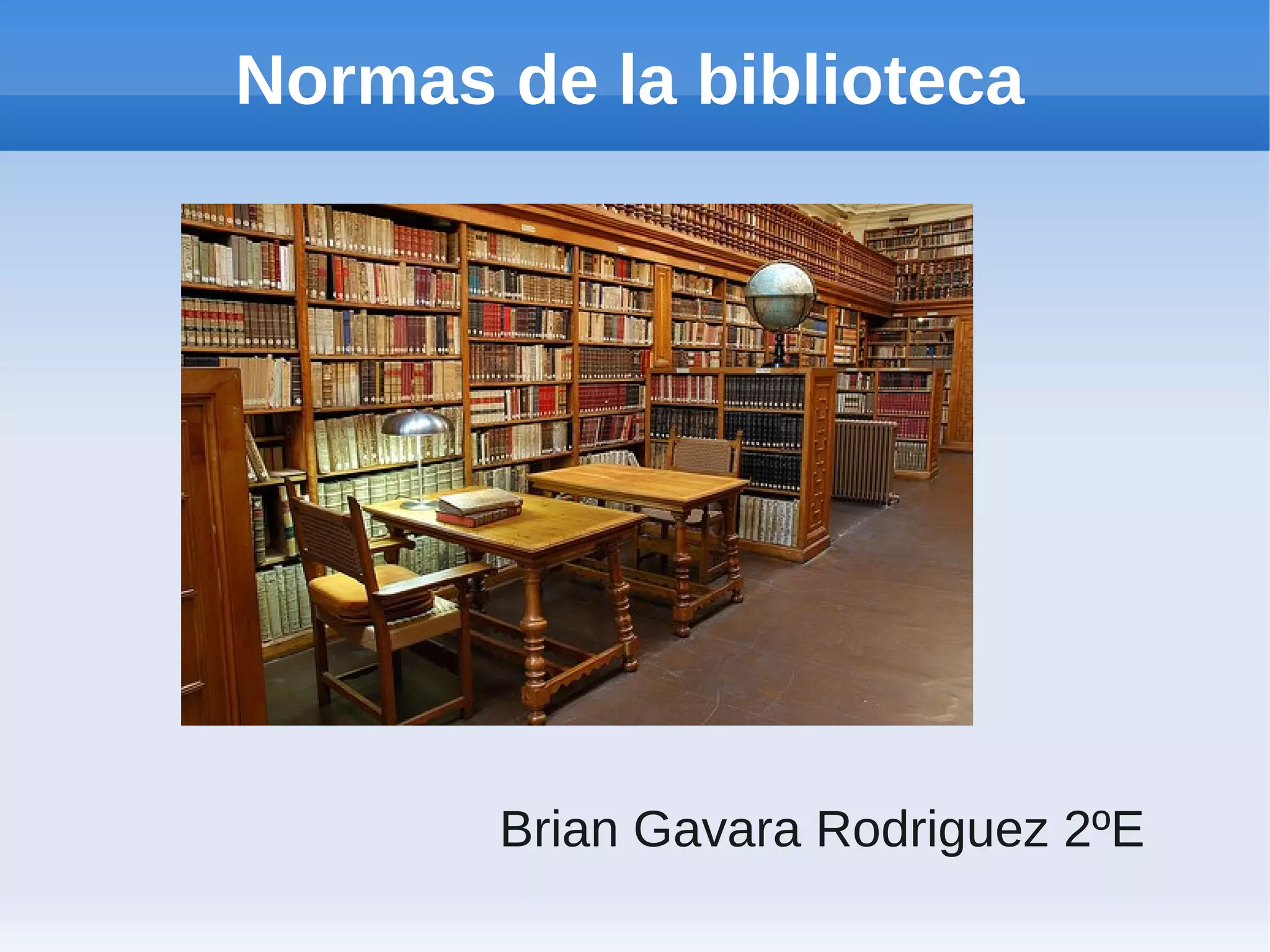 Normas de la biblioteca

Brian Gavara Rodriguez 2ºE